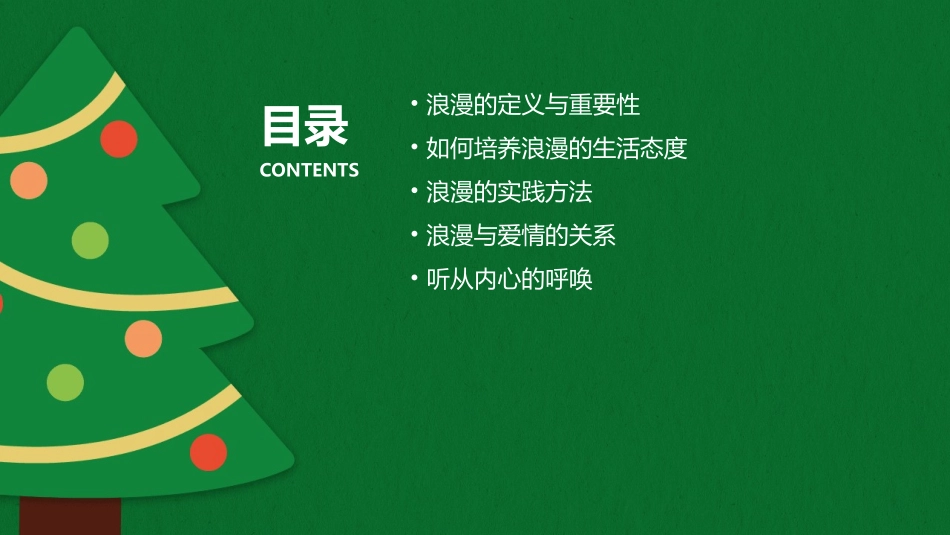 目录
CONTENTS

• 浪漫的定义与重要性
• 如何培养浪漫的生活态度
• 浪漫的实践方法
• 浪漫与爱情的关系
• 听从内心的呼唤